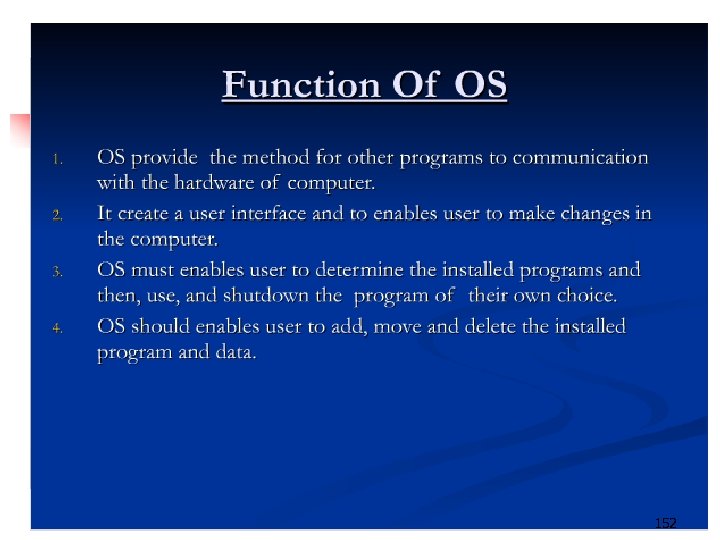 Function Of OS

1. OS provide the method for other programs to communication with the hardware of computer.
2. It create a user interface and to enables user to make changes in the computer.
3. OS must enables user to determine the installed programs and then, use, and shutdown the program of their own choice.
4. OS should enables user to add, move and delete the installed program and data.

152